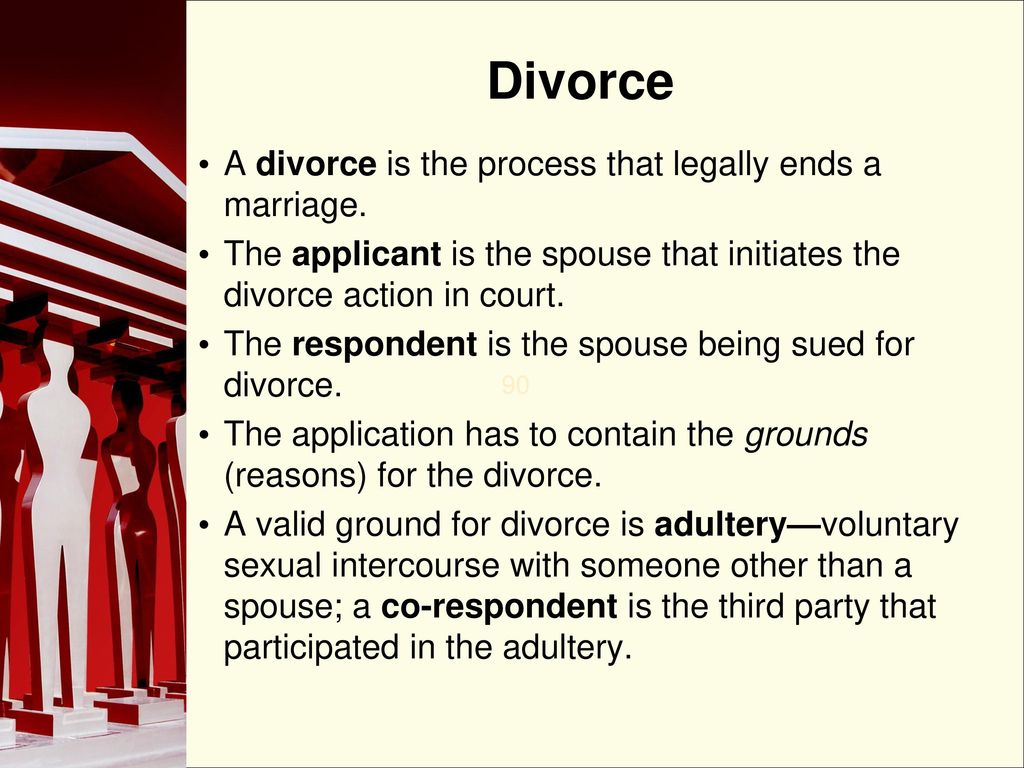 Divorce

• A divorce is the process that legally ends a marriage.
• The applicant is the spouse that initiates the divorce action in court.
• The respondent is the spouse being sued for divorce.
90
• The application has to contain the grounds (reasons) for the divorce.
• A valid ground for divorce is adultery—voluntary sexual intercourse with someone other than a spouse; a co-respondent is the third party that participated in the adultery.